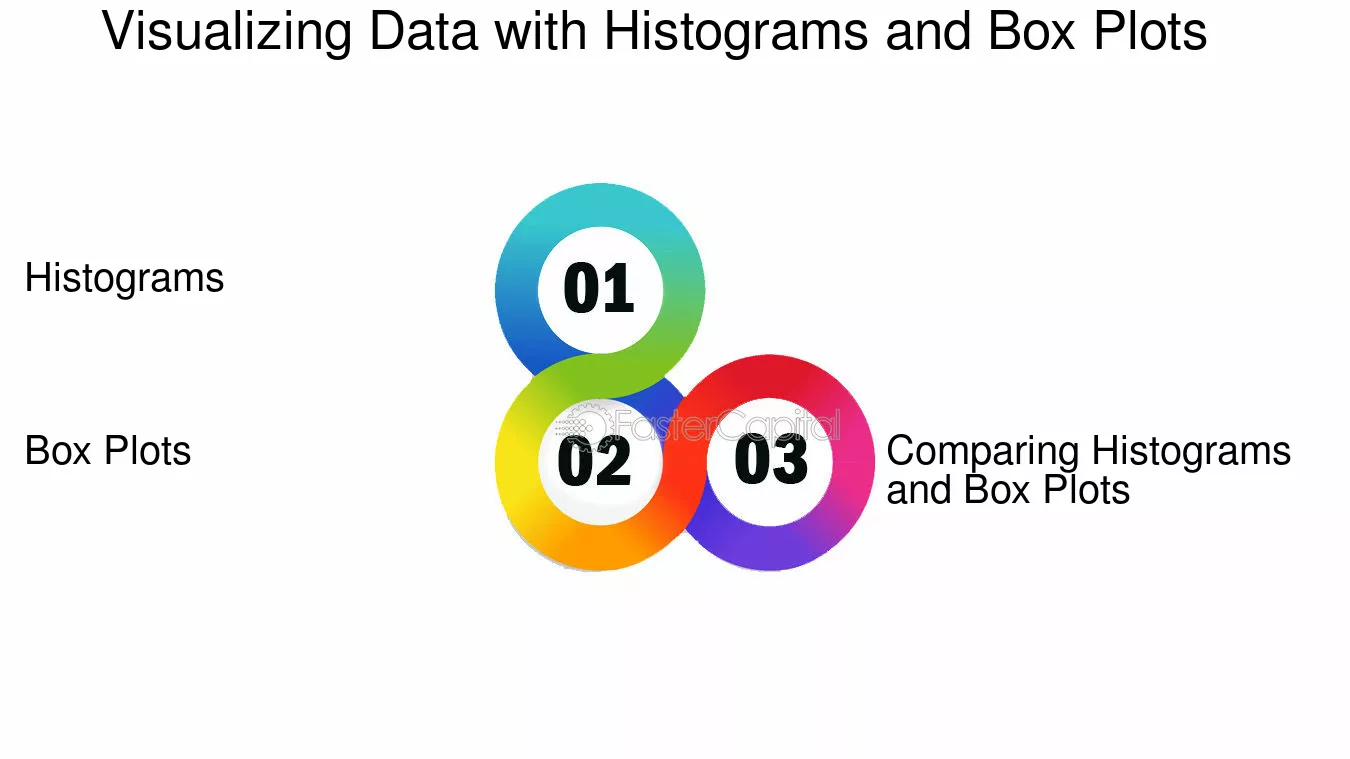 Visualizing Data with Histograms and Box Plots

Histograms

01

Box Plots

02

FasterCapital

03

Comparing Histograms and Box Plots